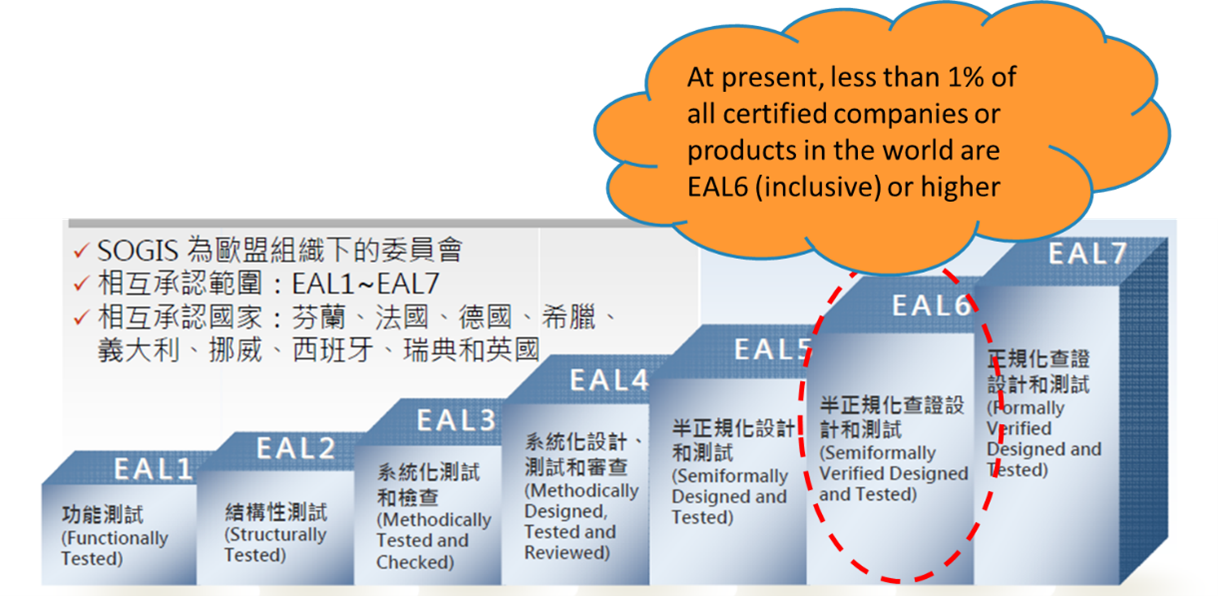 At present, less than 1% of all certified companies or products in the world are EAL6 (inclusive) or higher

✓ SOGIS 為歐盟組織下的委員會
✓ 相互承認範圍：EAL1~EAL7
✓ 相互承認國家：芬蘭、法國、德國、希臘、義大利、挪威、西班牙、瑞典和英國

EAL1
功能測試 (Functionally Tested)

EAL2
結構性測試 (Structurally Tested)

EAL3
系統化測試和檢查 (Methodically Tested and Checked)

EAL4
系統化設計、測試和審查 (Methodically Designed, Tested and Reviewed)

EAL5
半正規化設計和測試 (Semiformally Designed and Tested)

EAL6
半正規化查證設計和測試 (Semiformally Verified Designed and Tested)

EAL7
正規化查證設計和測試 (Formally Verified Designed and Tested)